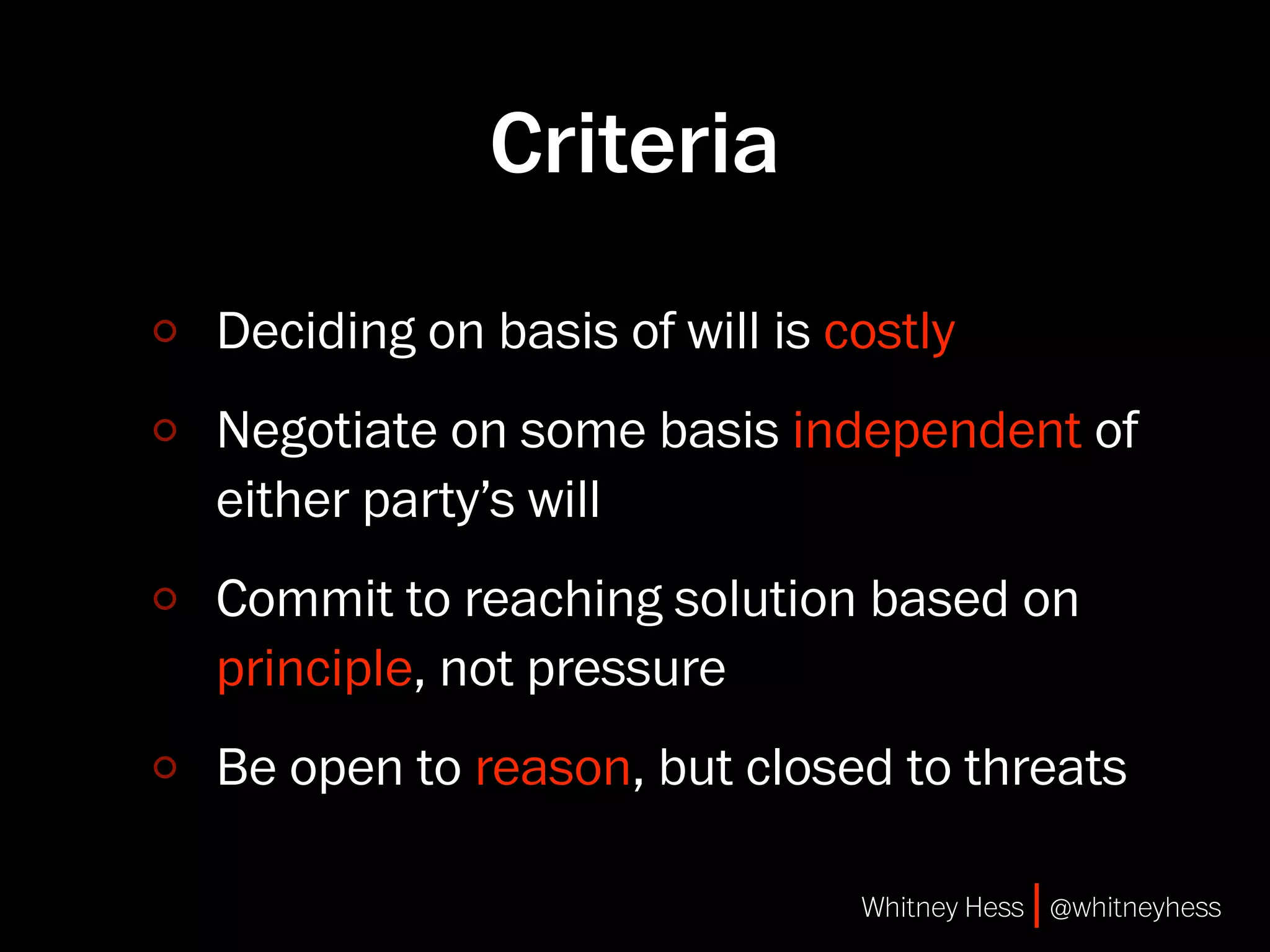 Criteria

○ Deciding on basis of will is costly

○ Negotiate on some basis independent of either party's will

○ Commit to reaching solution based on principle, not pressure

○ Be open to reason, but closed to threats

Whitney Hess | @whitneyhess